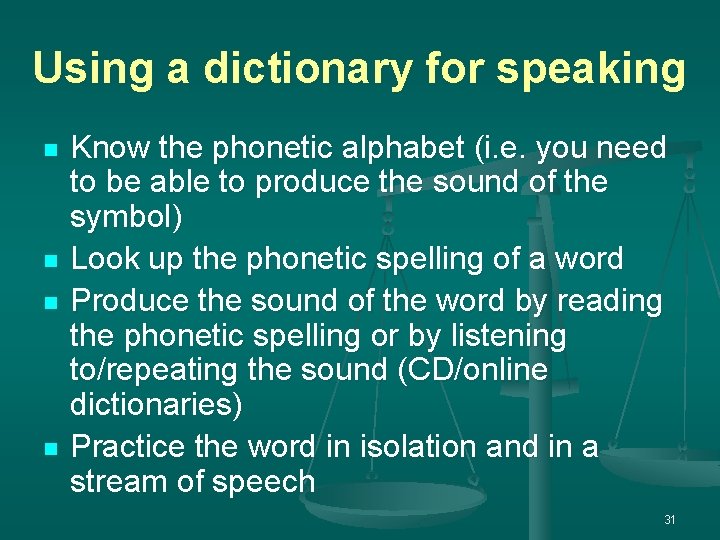 Using a dictionary for speaking

- Know the phonetic alphabet (i.e. you need to be able to produce the sound of the symbol)
- Look up the phonetic spelling of a word
- Produce the sound of the word by reading the phonetic spelling or by listening to/repeating the sound (CD/online dictionaries)
- Practice the word in isolation and in a stream of speech

31